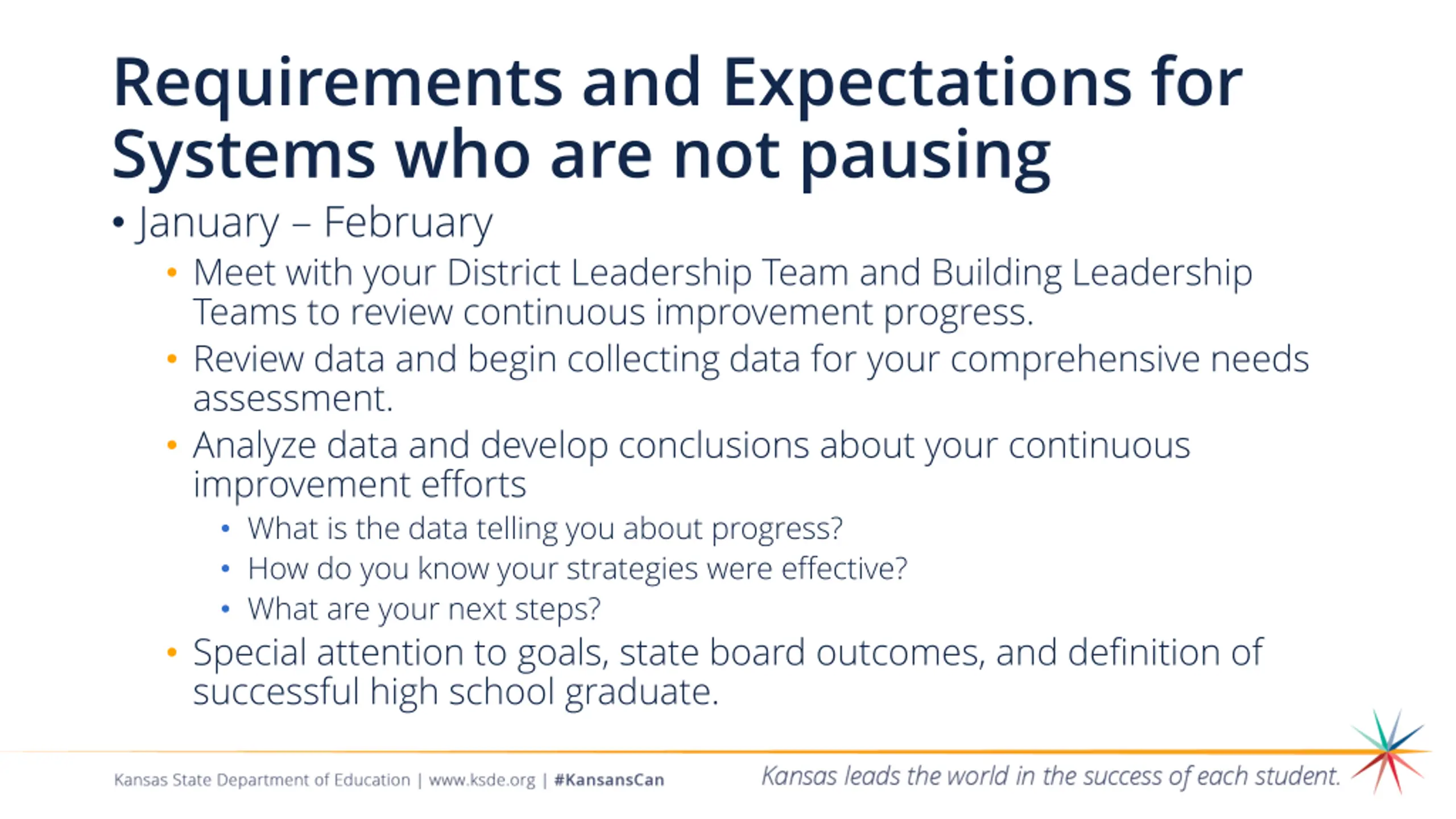 Requirements and Expectations for Systems who are not pausing

• January – February
  • Meet with your District Leadership Team and Building Leadership Teams to review continuous improvement progress.
  • Review data and begin collecting data for your comprehensive needs assessment.
  • Analyze data and develop conclusions about your continuous improvement efforts
    • What is the data telling you about progress?
    • How do you know your strategies were effective?
    • What are your next steps?
  • Special attention to goals, state board outcomes, and definition of successful high school graduate.

Kansas State Department of Education | www.ksde.org | #KansansCan

Kansas leads the world in the success of each student.